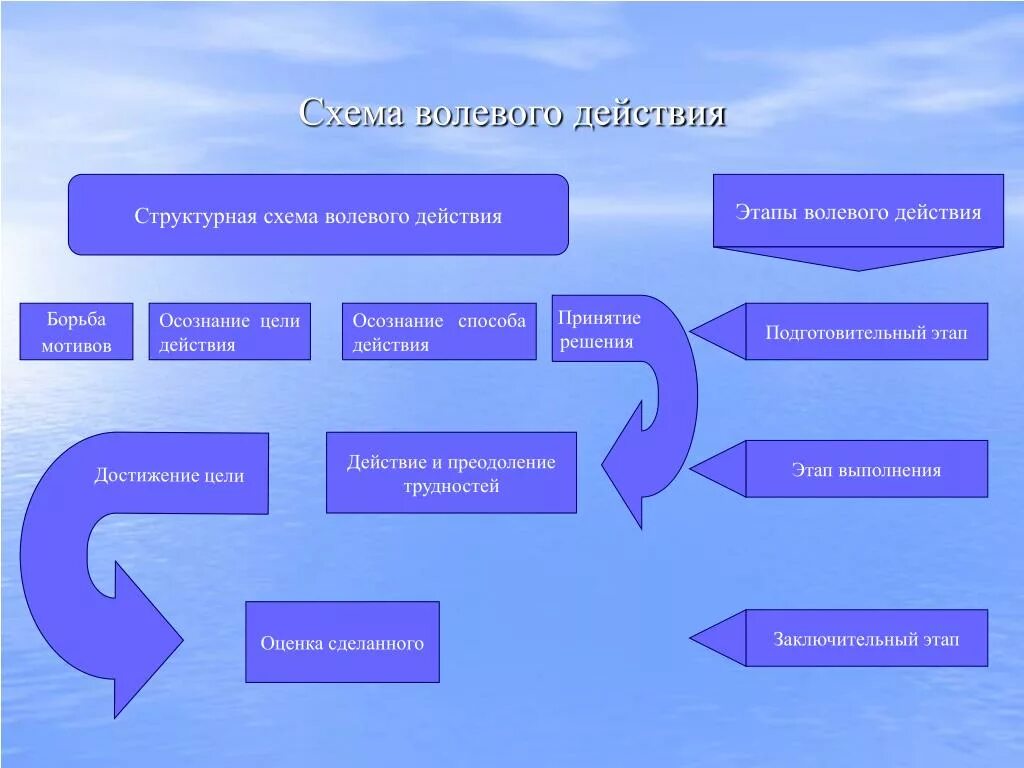 Схема волевого действия

Структурная схема волевого действия

Этапы волевого действия

Борьба мотивов

Осознание цели действия

Осознание способа действия

Принятие решения

Подготовительный этап

Достижение цели

Действие и преодоление трудностей

Этап выполнения

Оценка сделанного

Заключительный этап